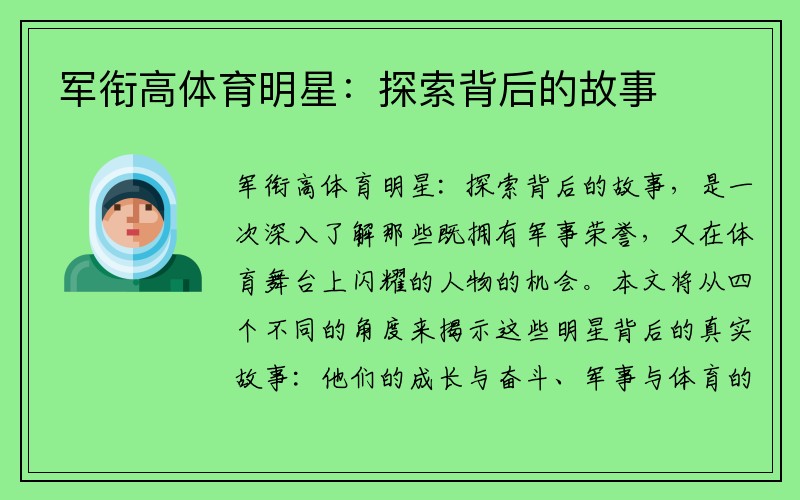 军衔高体育明星：探索背后的故事

军衔高体育明星：探索背后的故事，是一次深入了解那些既拥有军事荣誉，又在体育舞台上闪耀的人物的机会。本文将从四个不同的角度来揭示这些明星背后的真实故事：他们的成长与奋斗、军事与体育的